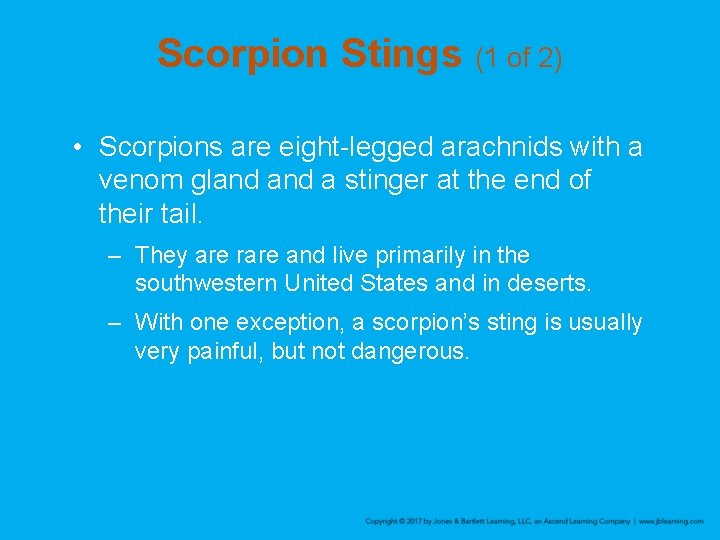 Scorpion Stings (1 of 2)

• Scorpions are eight-legged arachnids with a venom gland and a stinger at the end of their tail.

– They are rare and live primarily in the southwestern United States and in deserts.

– With one exception, a scorpion's sting is usually very painful, but not dangerous.

Copyright © 2017 by Jones & Bartlett Learning, LLC, an Ascend Learning Company | www.jblearning.com